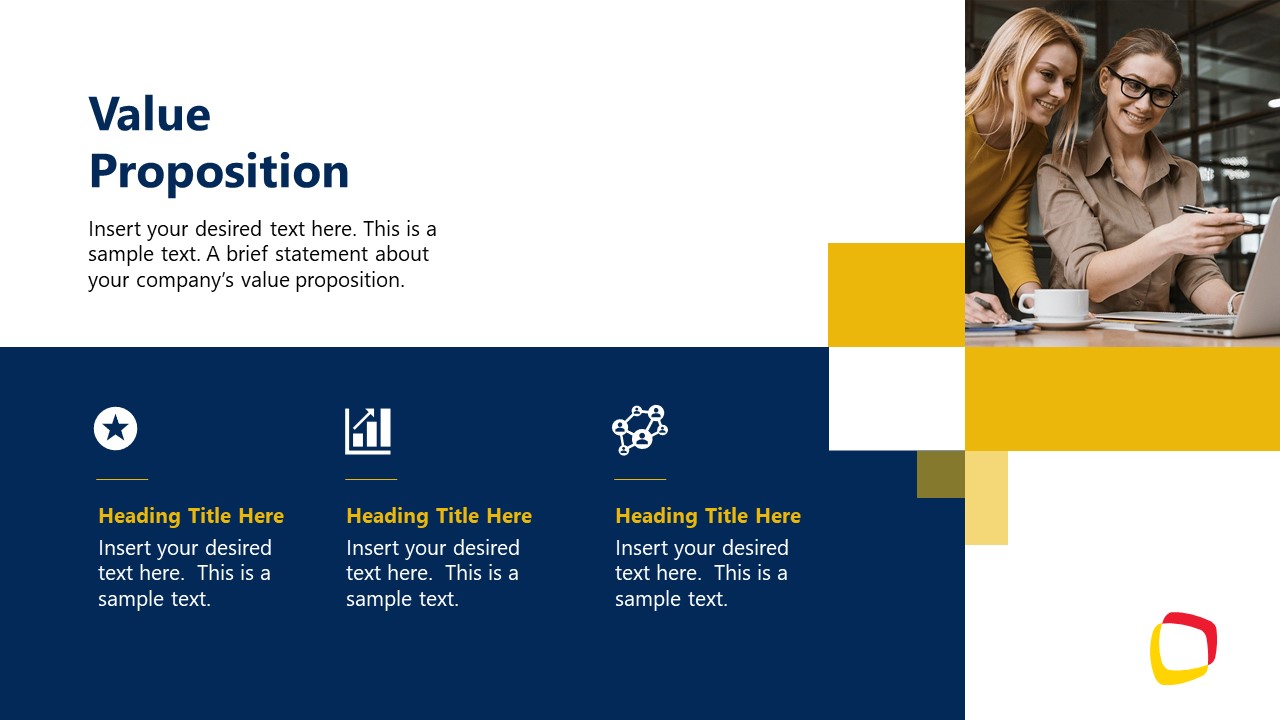 Value Proposition

Insert your desired text here. This is a sample text. A brief statement about your company's value proposition.

Heading Title Here

Insert your desired text here. This is a sample text.

Heading Title Here

Insert your desired text here. This is a sample text.

Heading Title Here

Insert your desired text here. This is a sample text.